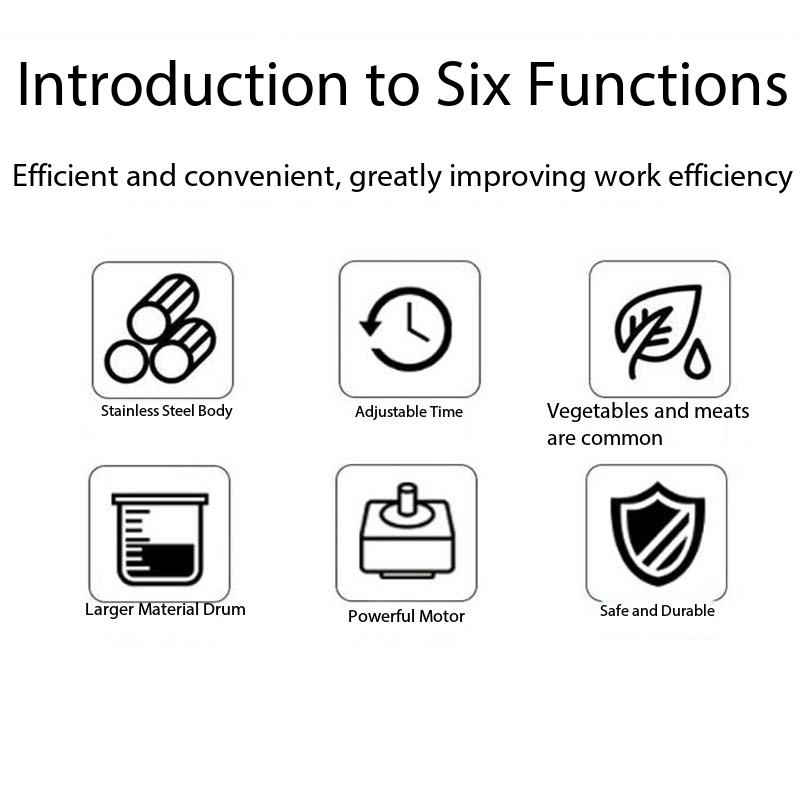 Introduction to Six Functions

Efficient and convenient, greatly improving work efficiency

Stainless Steel Body

Adjustable Time

Vegetables and meats are common

Larger Material Drum

Powerful Motor

Safe and Durable